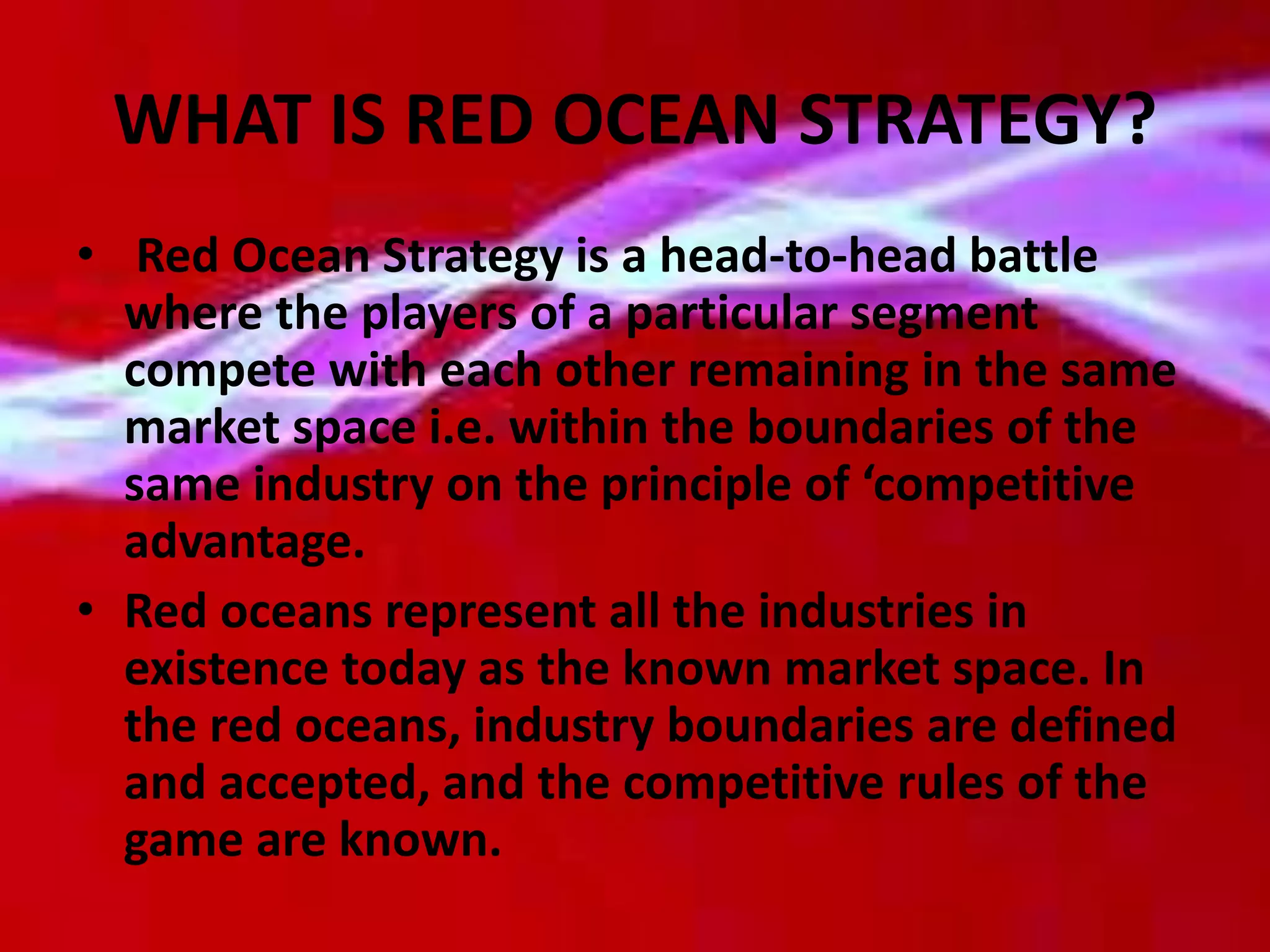 WHAT IS RED OCEAN STRATEGY?

• Red Ocean Strategy is a head-to-head battle where the players of a particular segment compete with each other remaining in the same market space i.e. within the boundaries of the same industry on the principle of ‘competitive advantage.

• Red oceans represent all the industries in existence today as the known market space. In the red oceans, industry boundaries are defined and accepted, and the competitive rules of the game are known.